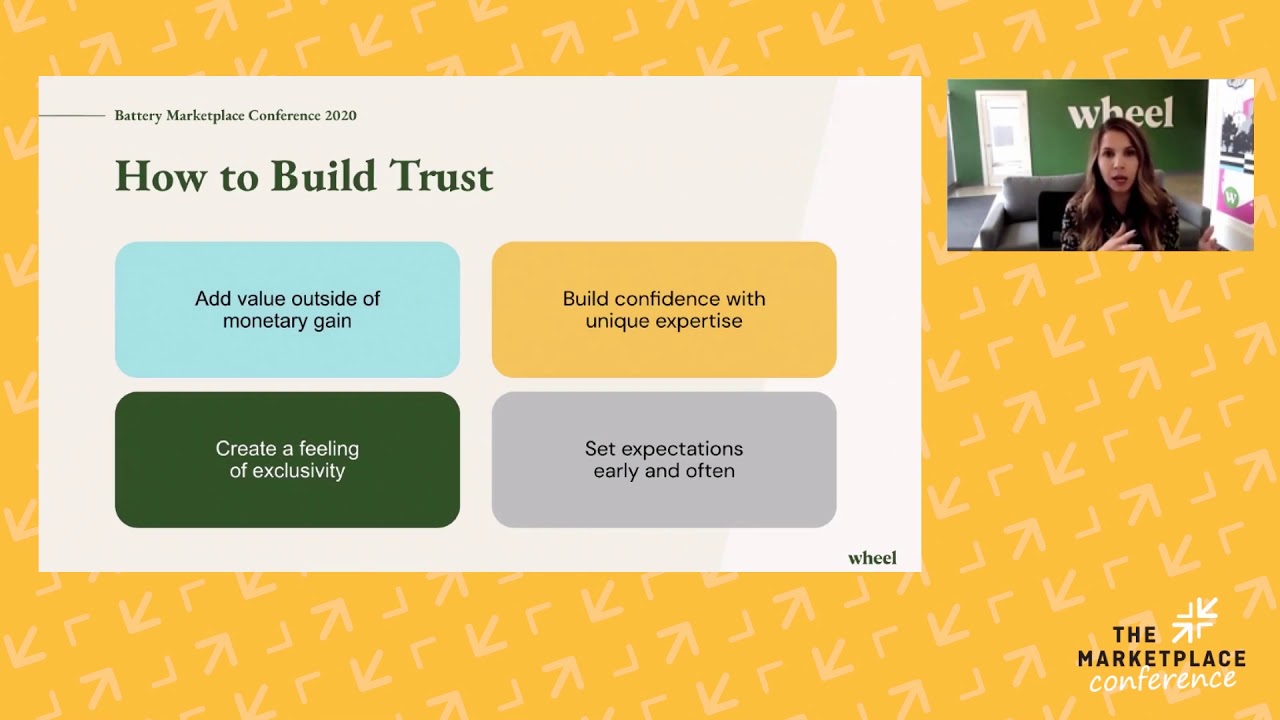 Battery Marketplace Conference 2020

How to Build Trust

Add value outside of monetary gain

Build confidence with unique expertise

Create a feeling of exclusivity

Set expectations early and often

wheel

wheel

THE MARKETPLACE conference